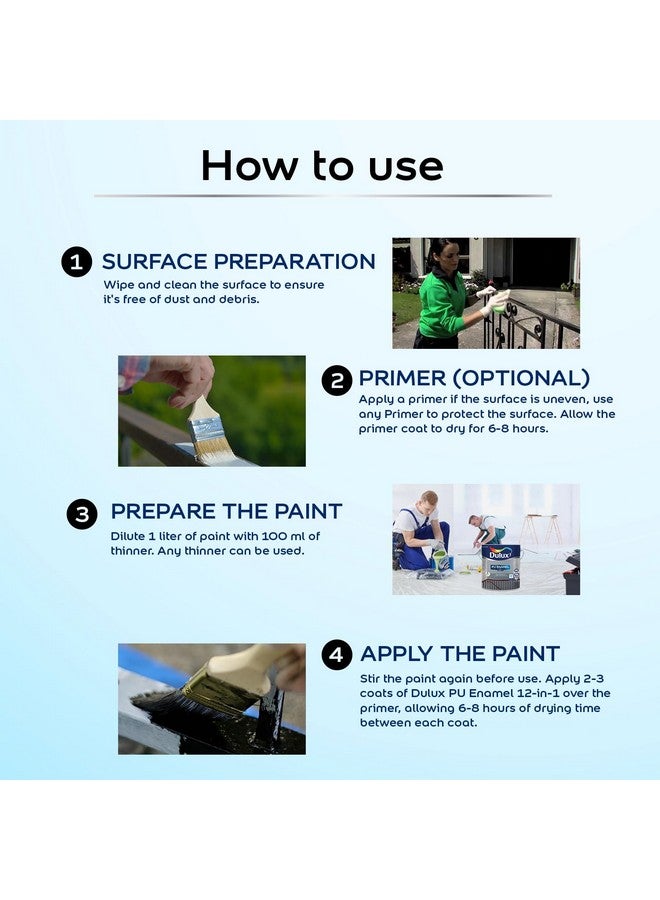 How to use

1 SURFACE PREPARATION
Wipe and clean the surface to ensure it's free of dust and debris.

2 PRIMER (OPTIONAL)
Apply a primer if the surface is uneven, use any Primer to protect the surface. Allow the primer coat to dry for 6-8 hours.

3 PREPARE THE PAINT
Dilute 1 liter of paint with 100 ml of thinner. Any thinner can be used.

Dulux

4 APPLY THE PAINT
Stir the paint again before use. Apply 2-3 coats of Dulux PU Enamel 12-in-1 over the primer, allowing 6-8 hours of drying time between each coat.